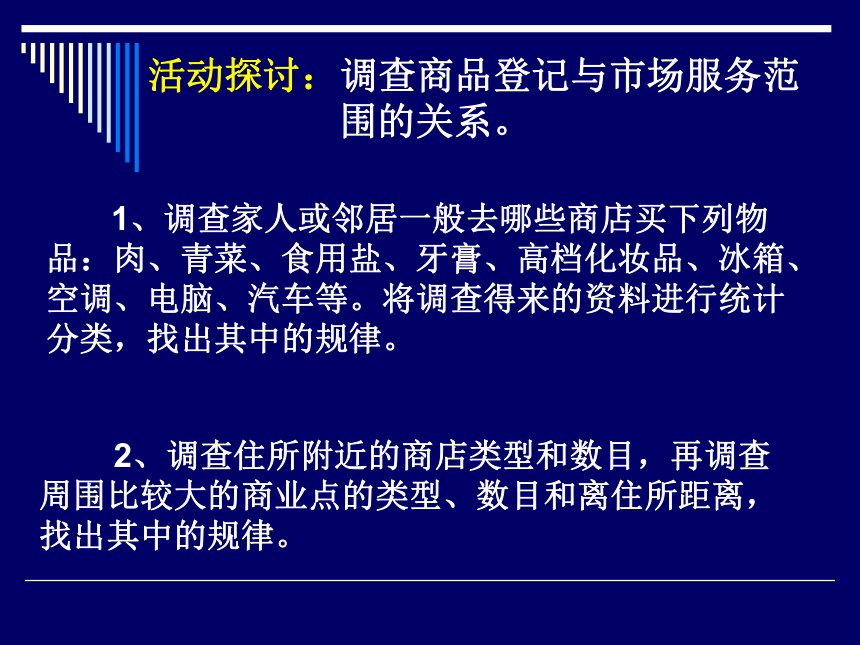 活动探讨：调查商品登记与市场服务范围的关系。

1、调查家人或邻居一般去哪些商店买下列物品：肉、青菜、食用盐、牙膏、高档化妆品、冰箱、空调、电脑、汽车等。将调查得来的资料进行统计分类，找出其中的规律。

2、调查住所附近的商店类型和数目，再调查周围比较大的商业点的类型、数目和离住所距离，找出其中的规律。